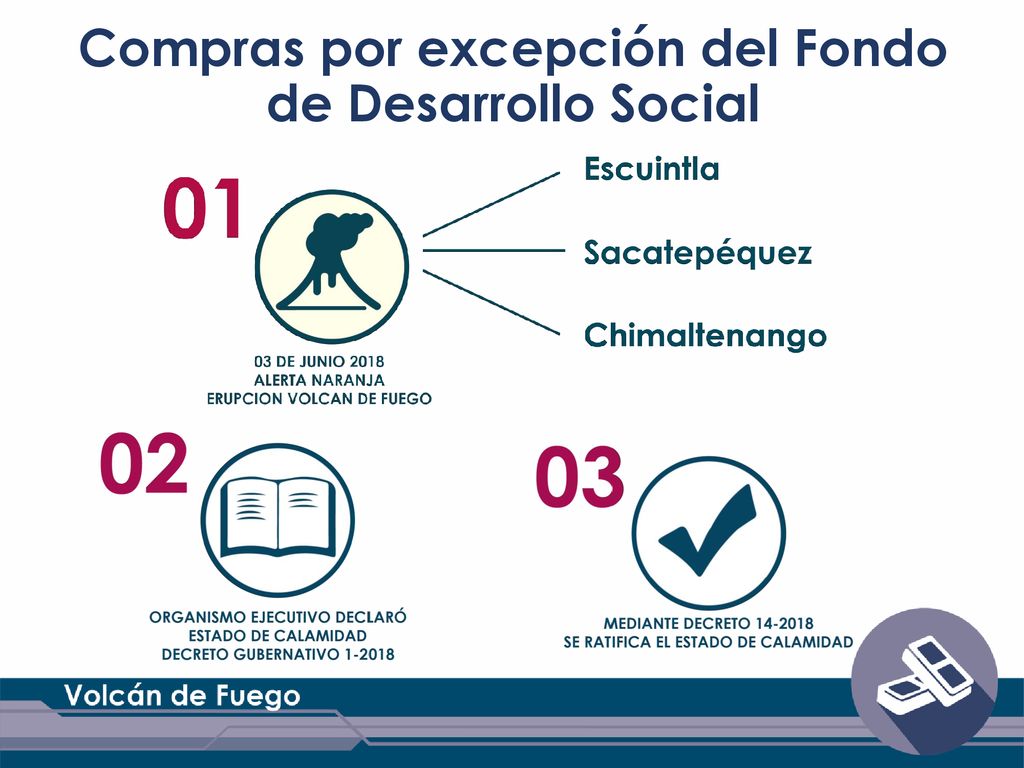 Compras por excepción del Fondo de Desarrollo Social

01

Escuintla

Sacatepéquez

Chimaltenango

03 DE JUNIO 2018
ALERTA NARANJA
ERUPCION VOLCAN DE FUEGO

02

ORGANISMO EJECUTIVO DECLARÓ
ESTADO DE CALAMIDAD
DECRETO GUBERNATIVO 1-2018

03

MEDIANTE DECRETO 14-2018
SE RATIFICA EL ESTADO DE CALAMIDAD

Volcán de Fuego